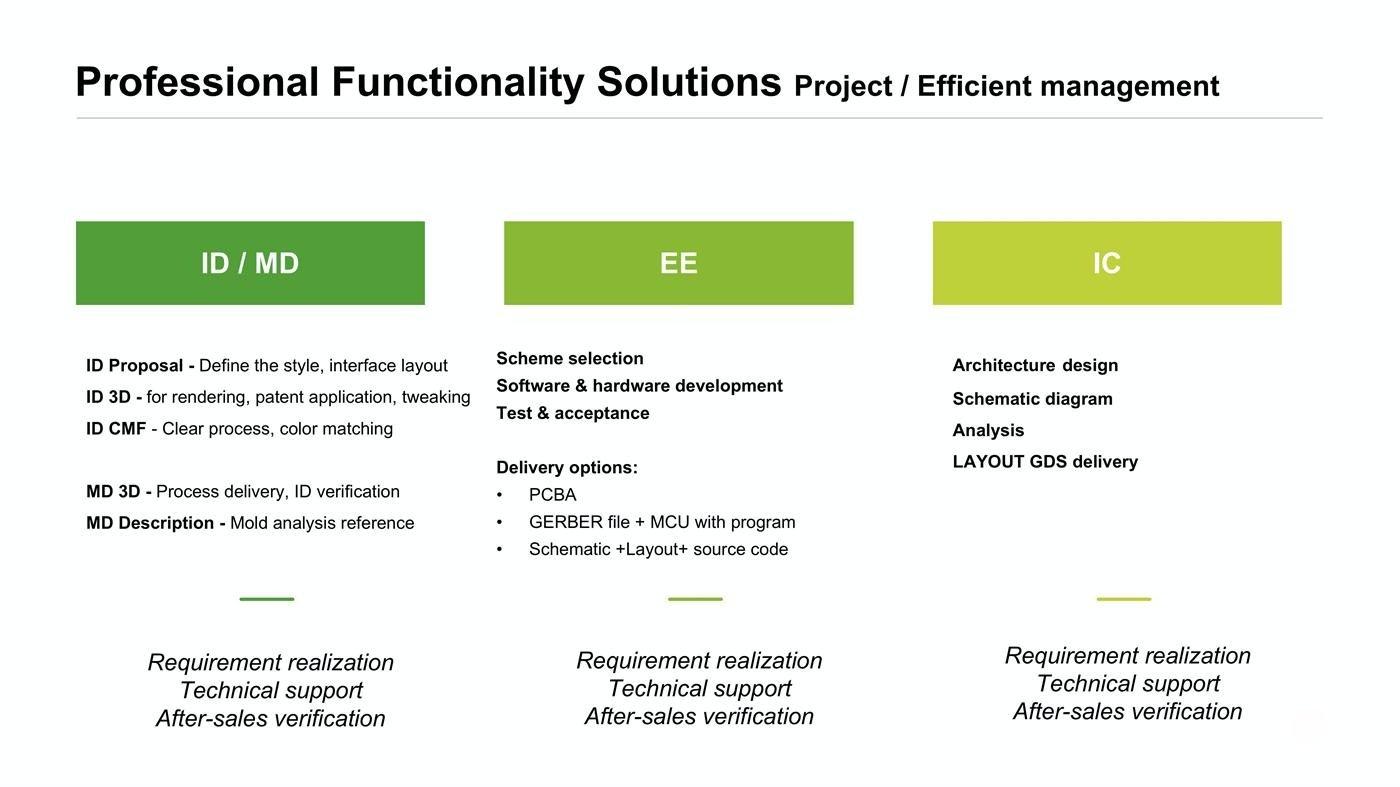 Professional Functionality Solutions Project / Efficient management

ID / MD

ID Proposal - Define the style, interface layout
ID 3D - for rendering, patent application, tweaking
ID CMF - Clear process, color matching

MD 3D - Process delivery, ID verification
MD Description - Mold analysis reference

Requirement realization
Technical support
After-sales verification

EE

Scheme selection
Software & hardware development
Test & acceptance

Delivery options:
• PCBA
• GERBER file + MCU with program
• Schematic +Layout+ source code

Requirement realization
Technical support
After-sales verification

IC

Architecture design
Schematic diagram
Analysis
LAYOUT GDS delivery

Requirement realization
Technical support
After-sales verification